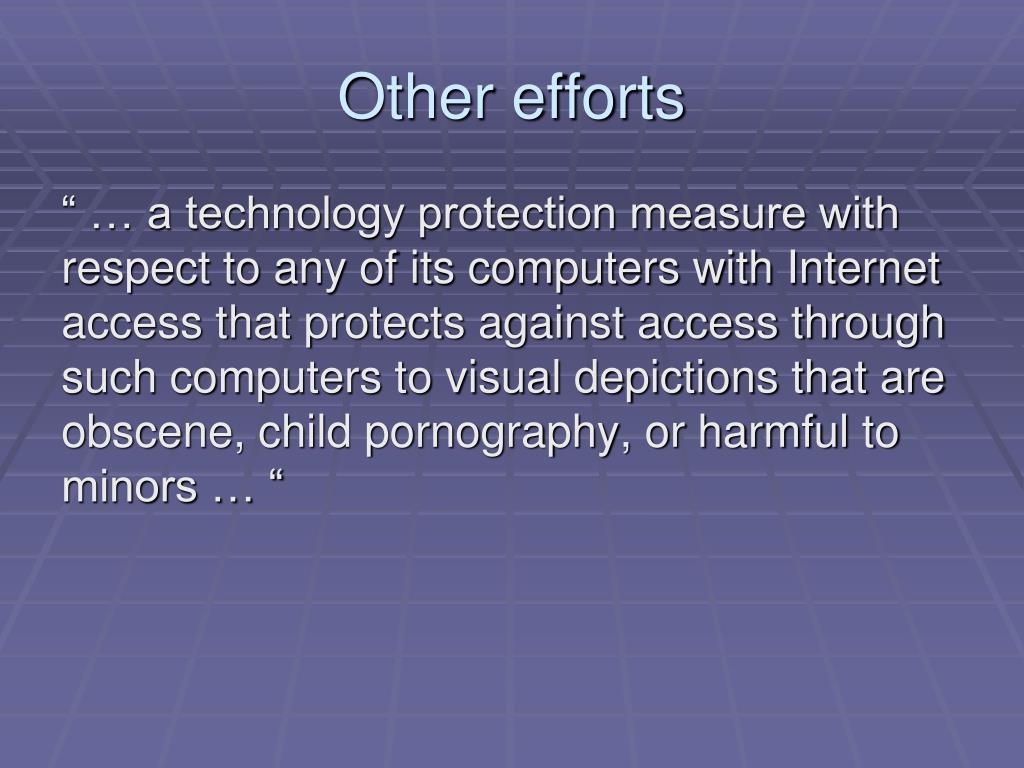 Other efforts

“ … a technology protection measure with respect to any of its computers with Internet access that protects against access through such computers to visual depictions that are obscene, child pornography, or harmful to minors … “